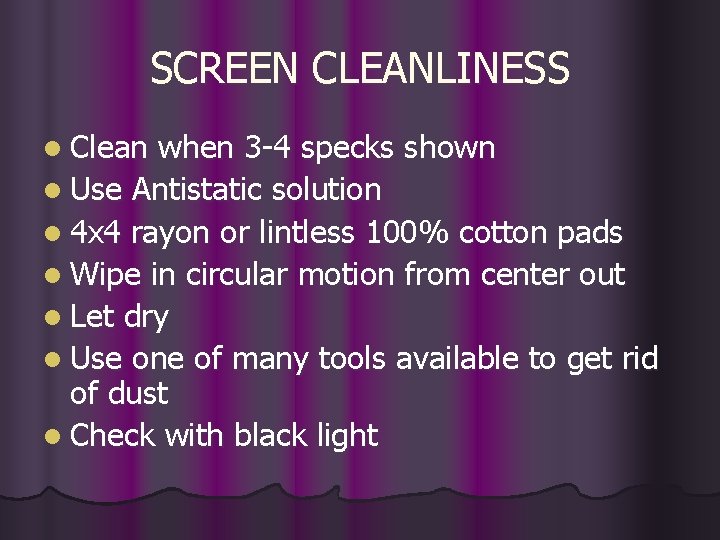 SCREEN CLEANLINESS

- Clean when 3-4 specks shown
- Use Antistatic solution
- 4x4 rayon or lintless 100% cotton pads
- Wipe in circular motion from center out
- Let dry
- Use one of many tools available to get rid of dust
- Check with black light